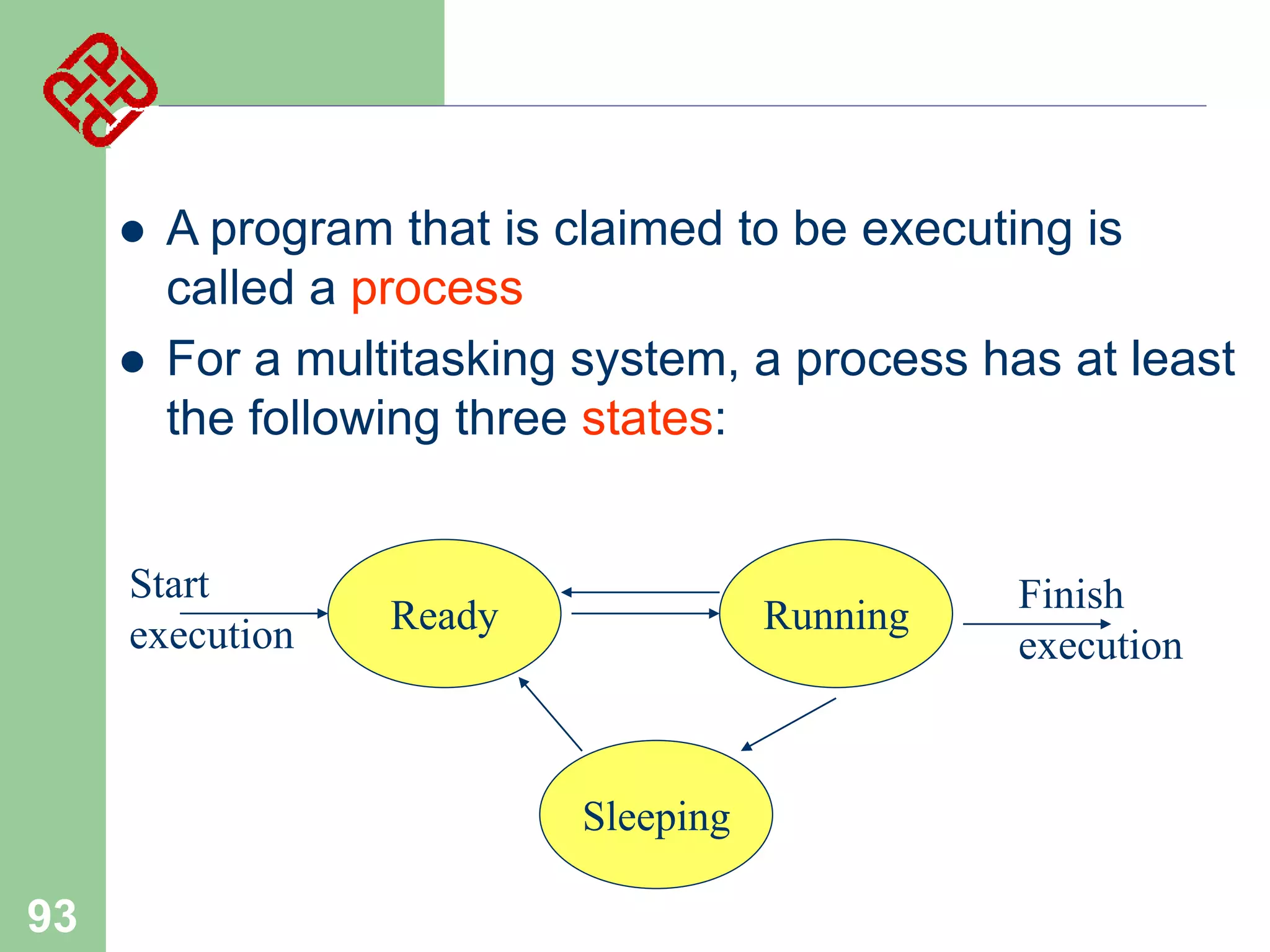 ● A program that is claimed to be executing is called a process

● For a multitasking system, a process has at least the following three states:

Start execution

Ready

Running

Finish execution

Sleeping

93